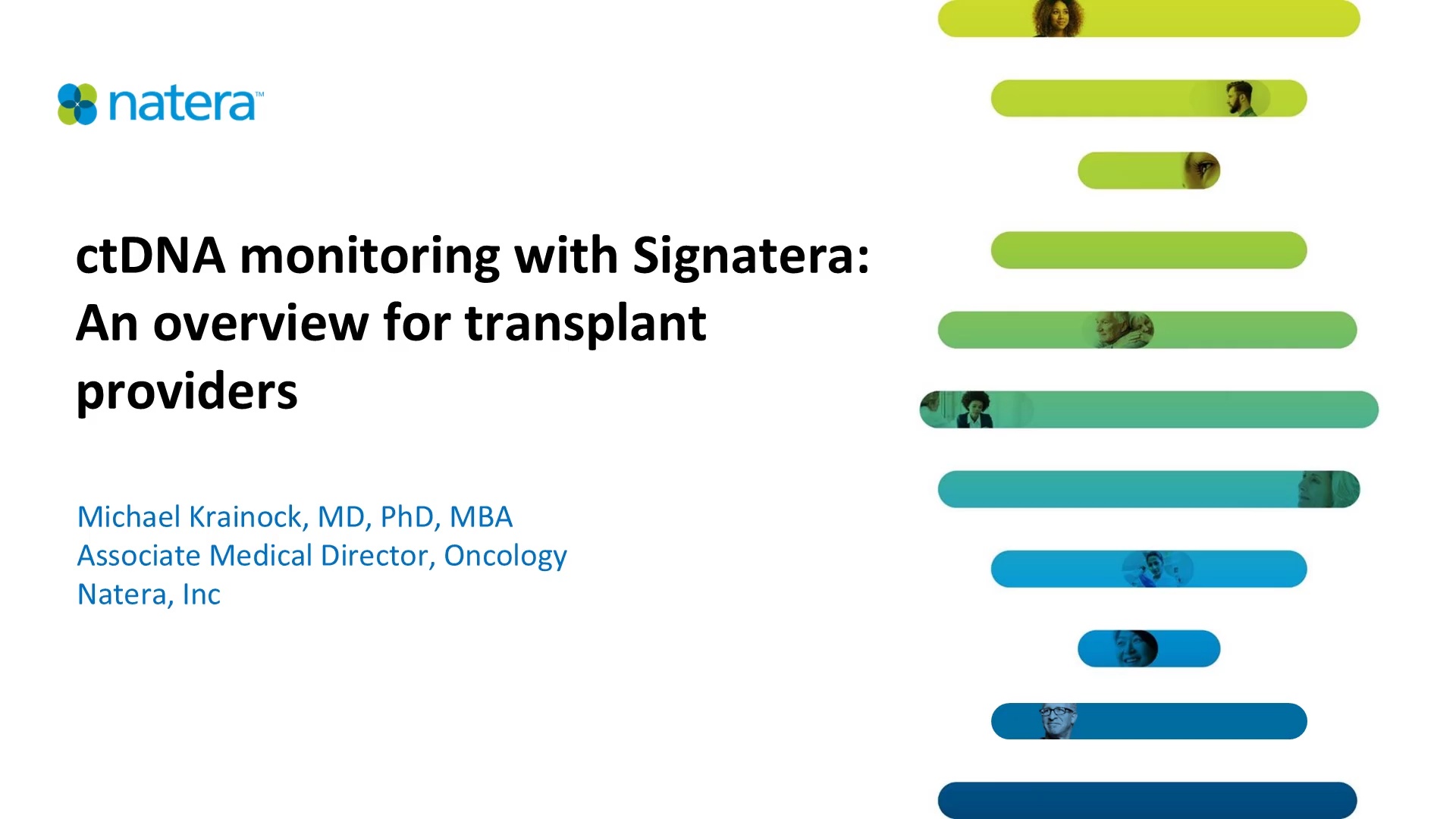 natera™

ctDNA monitoring with Signatera: An overview for transplant providers

Michael Krainock, MD, PhD, MBA
Associate Medical Director, Oncology
Natera, Inc